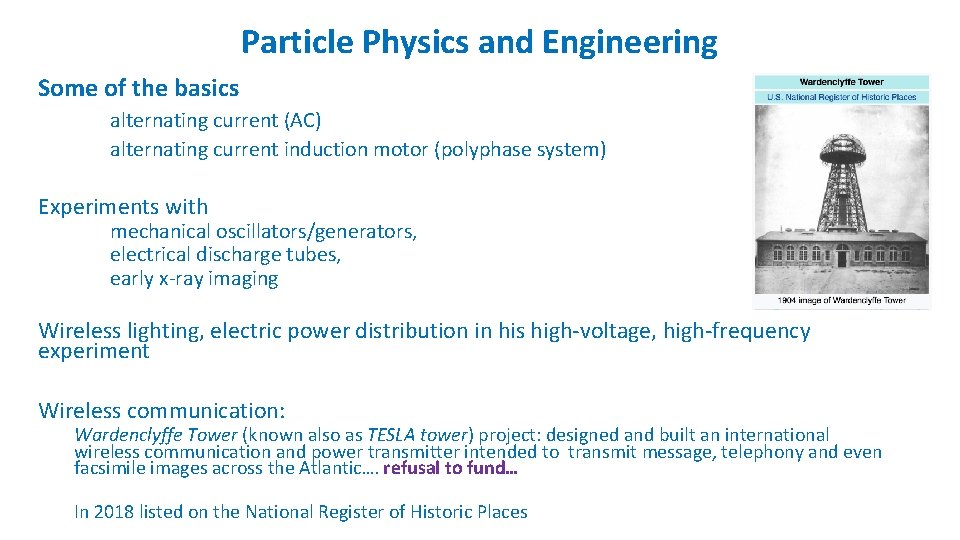 Particle Physics and Engineering

Some of the basics

alternating current (AC)
alternating current induction motor (polyphase system)

Experiments with
mechanical oscillators/generators,
electrical discharge tubes,
early x-ray imaging

Wardenclyffe Tower
U.S. National Register of Historic Places

1904 image of Wardenclyffe Tower

Wireless lighting, electric power distribution in his high-voltage, high-frequency experiment

Wireless communication:
Wardenclyffe Tower (known also as TESLA tower) project: designed and built an international wireless communication and power transmitter intended to transmit message, telephony and even facsimile images across the Atlantic…. refusal to fund…

In 2018 listed on the National Register of Historic Places